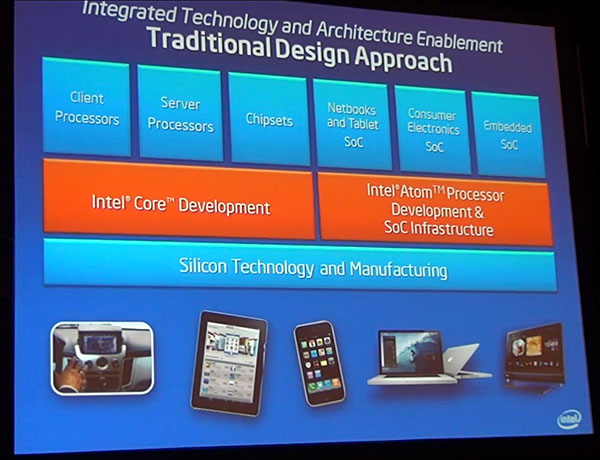 Integrated Technology and Architecture Enablement
Traditional Design Approach

Client Processors

Server Processors

Chipsets

Netbooks and Tablet SoC

Consumer Electronics SoC

Embedded SoC

Intel® Core™ Development

Intel® Atom™ Processor Development & SoC Infrastructure

Silicon Technology and Manufacturing

intel